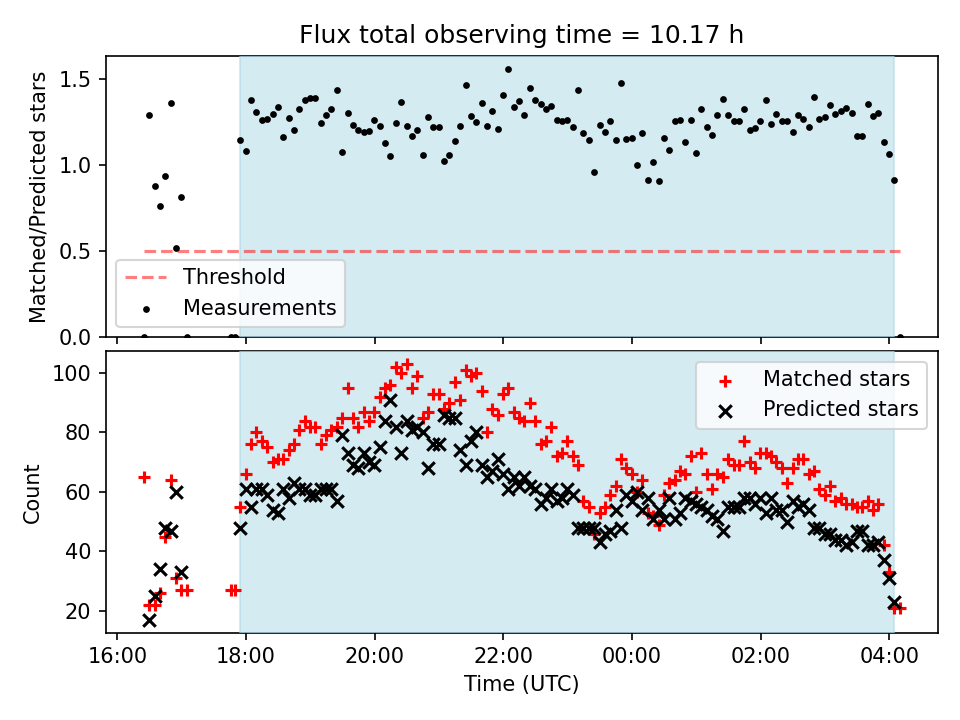 Flux total observing time = 10.17 h

Matched/Predicted stars

1.5
1.0
0.5
0.0

Threshold
Measurements

Count

100
80
60
40
20

Matched stars
Predicted stars

16:00
18:00
20:00
22:00
00:00
02:00
04:00

Time (UTC)